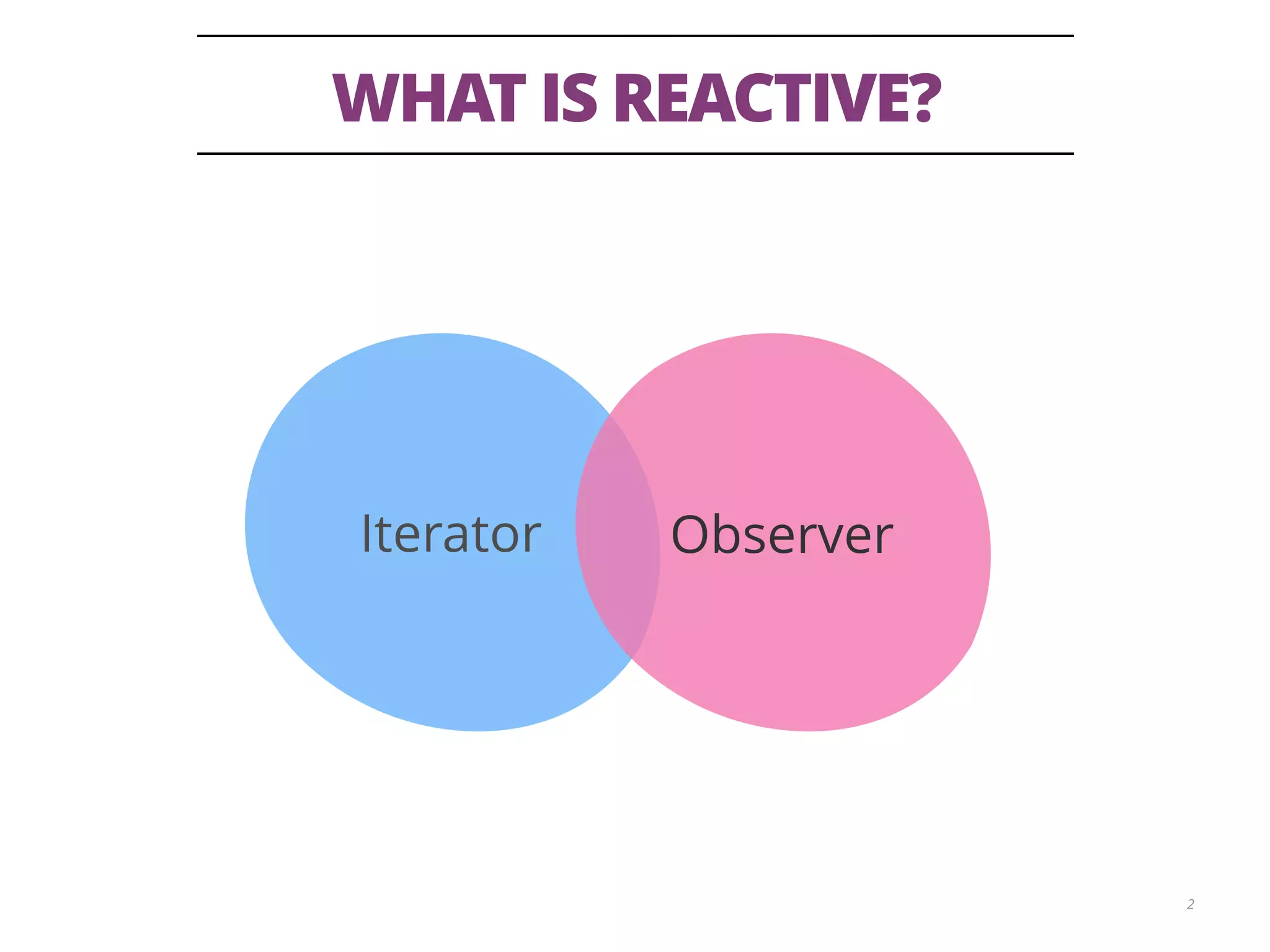 WHAT IS REACTIVE?

Iterator

Observer

2